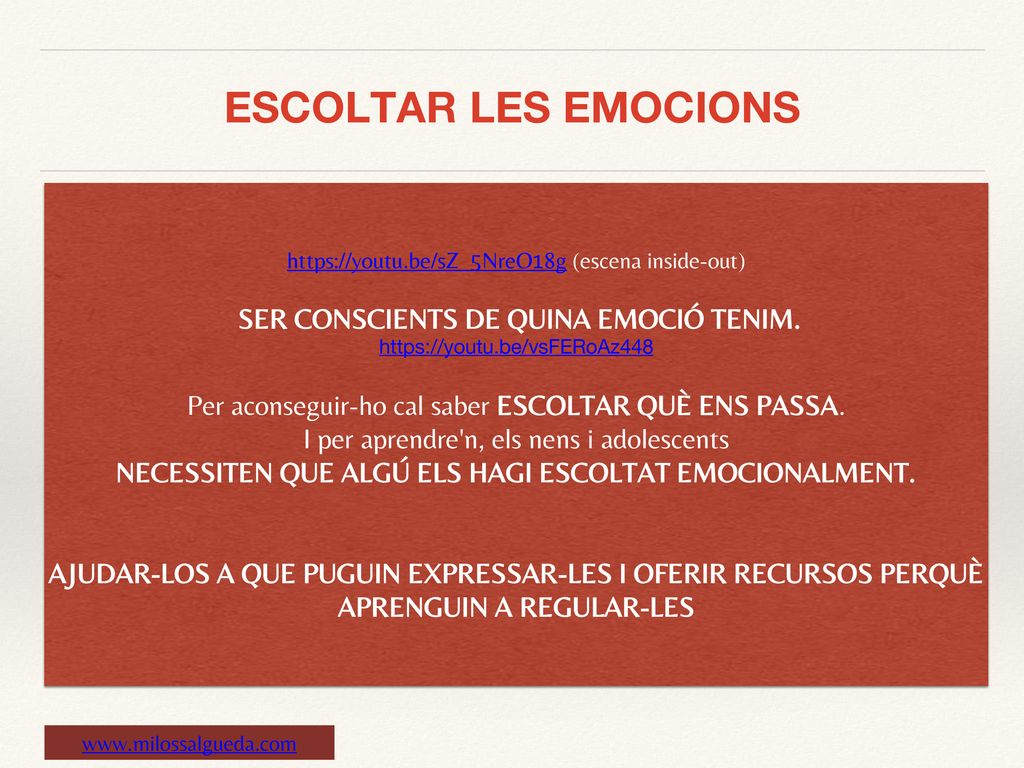 ESCOLTAR LES EMOCIONS

https://youtu.be/sZ_5NreO18g (escena inside-out)

SER CONSCIENTS DE QUINA EMOCIÓ TENIM.
https://youtu.be/vsFERoAz448

Per aconseguir-ho cal saber ESCOLTAR QUÈ ENS PASSA.
I per aprendre'n, els nens i adolescents
NECESSITEN QUE ALGÚ ELS HAGI ESCOLTAT EMOCIONALMENT.

AJUDAR-LOS A QUE PUGUIN EXPRESSAR-LES I OFERIR RECURSOS PERQUÈ APRENGUIN A REGULAR-LES

www.milossalgueda.com